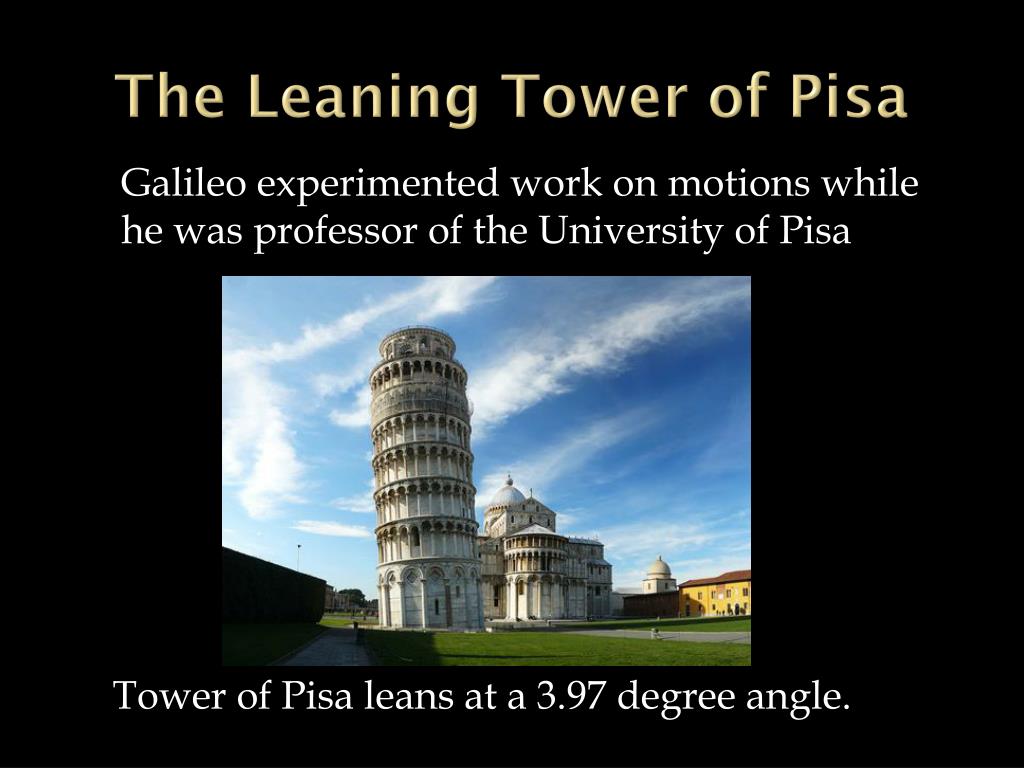 The Leaning Tower of Pisa

Galileo experimented work on motions while he was professor of the University of Pisa

Tower of Pisa leans at a 3.97 degree angle.